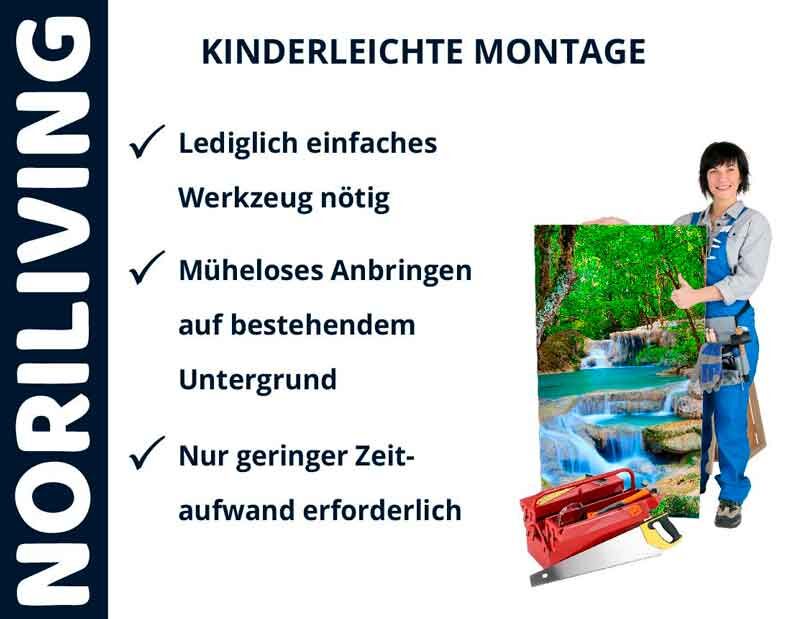 NORILIVING

KINDERLEICHTE MONTAGE

✓ Lediglich einfaches Werkzeug nötig

✓ Müheloses Anbringen auf bestehendem Untergrund

✓ Nur geringer Zeitaufwand erforderlich